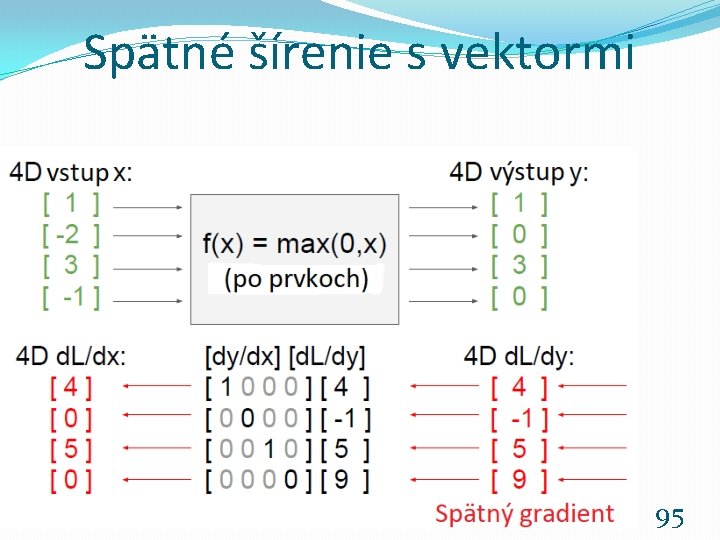 Spätné šírenie s vektormi

4D vstup x:
[ 1 ]
[ -2 ]
[ 3 ]
[ -1 ]

f(x) = max(0,x)
(po prvkoch)

4D výstup y:
[ 1 ]
[ 0 ]
[ 3 ]
[ 0 ]

4D dL/dx:
[ 4 ]
[ 0 ]
[ 5 ]
[ 0 ]

[dy/dx] [dL/dy]
[ 1 0 0 0 ] [ 4 ]
[ 0 0 0 0 ] [ -1 ]
[ 0 0 1 0 ] [ 5 ]
[ 0 0 0 0 ] [ 9 ]

4D dL/dy:
[ 4 ]
[ -1 ]
[ 5 ]
[ 9 ]

Spätný gradient

95